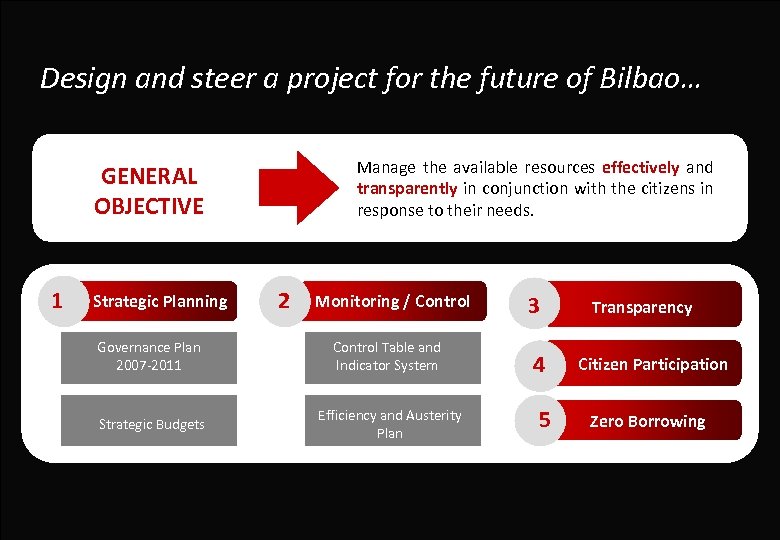 Design and steer a project for the future of Bilbao…

GENERAL OBJECTIVE

Manage the available resources effectively and transparently in conjunction with the citizens in response to their needs.

1 Strategic Planning

Governance Plan 2007-2011

Strategic Budgets

2 Monitoring / Control

Control Table and Indicator System

Efficiency and Austerity Plan

3 Transparency

4 Citizen Participation

5 Zero Borrowing